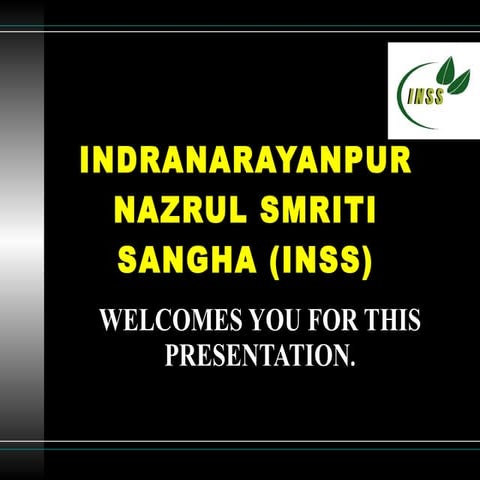 INSS

INDRANARAYANPUR NAZRUL SMRITI SANGHA (INSS)

WELCOMES YOU FOR THIS PRESENTATION.